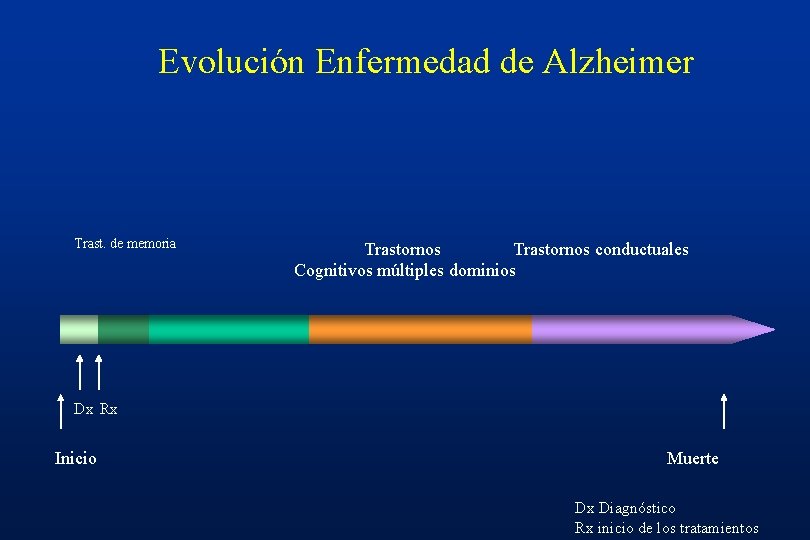 Evolución Enfermedad de Alzheimer

Trast. de memoria

Trastornos
Cognitivos múltiples dominios

Trastornos conductuales

Dx Rx

Inicio

Muerte

Dx Diagnóstico
Rx inicio de los tratamientos